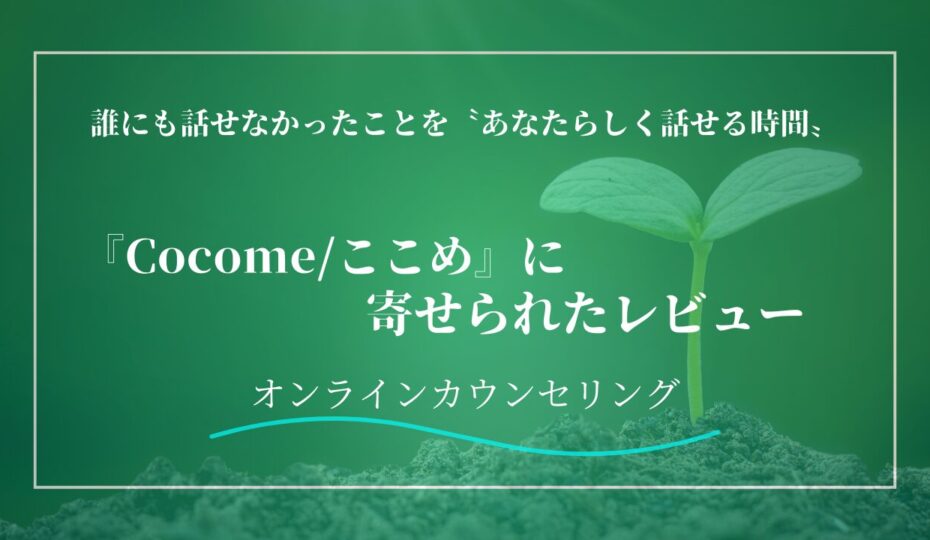 誰にも話せなかったことを〝あなたらしく話せる時間〟

『Cocome/ここめ』に
寄せられたレビュー

オンラインカウンセリング